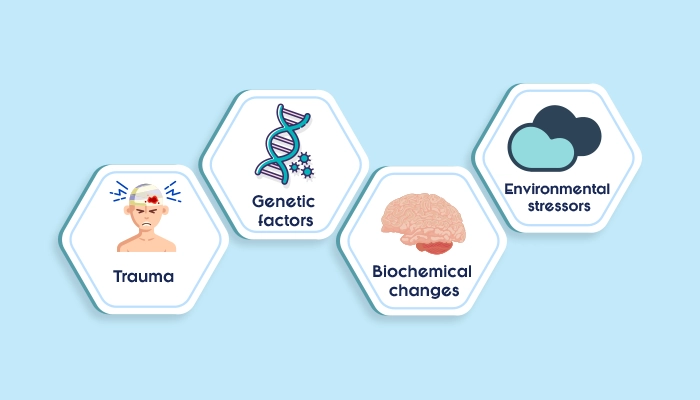 Trauma

Genetic factors

Biochemical changes

Environmental stressors